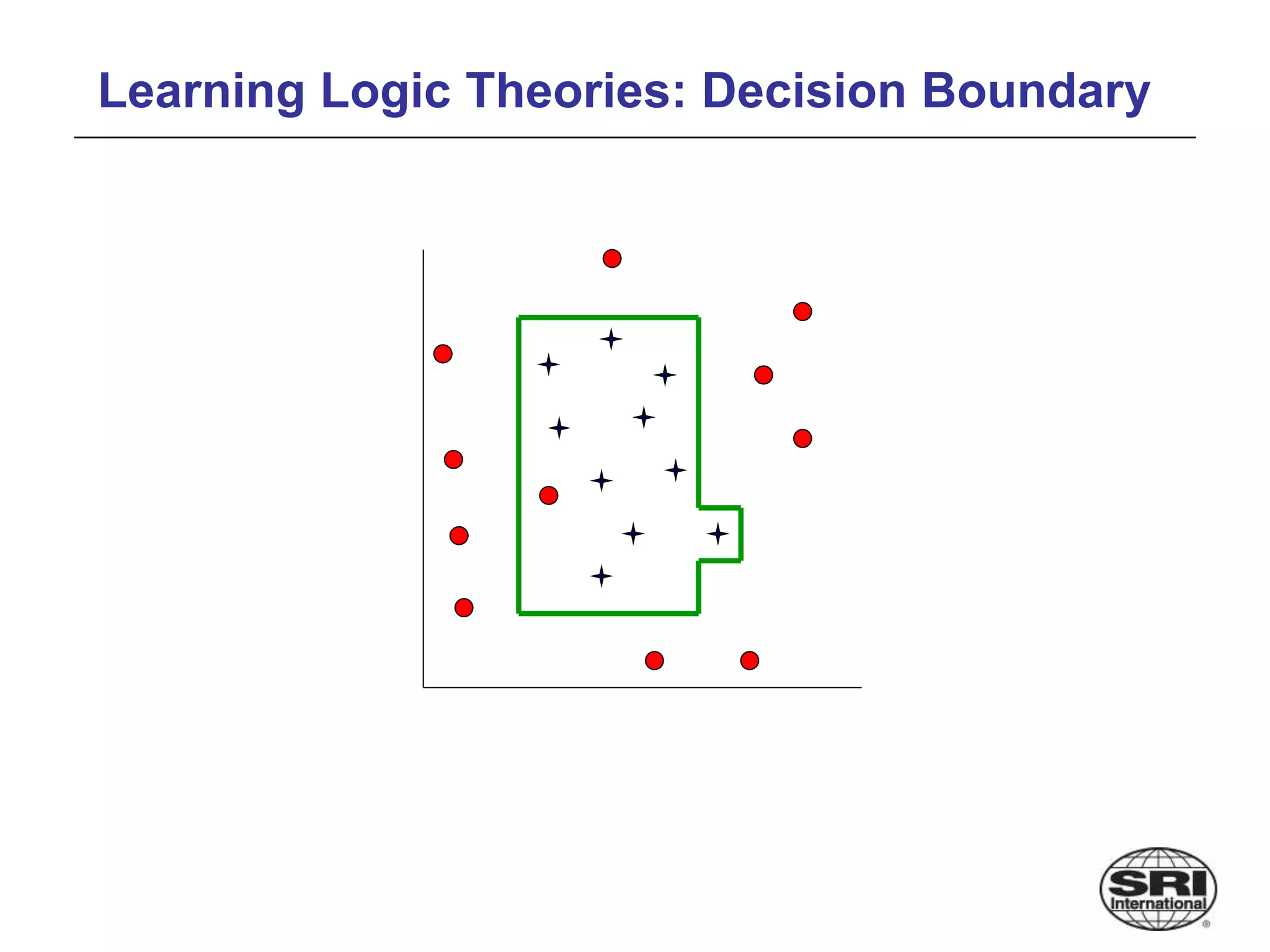 Learning Logic Theories: Decision Boundary

SRI International ®